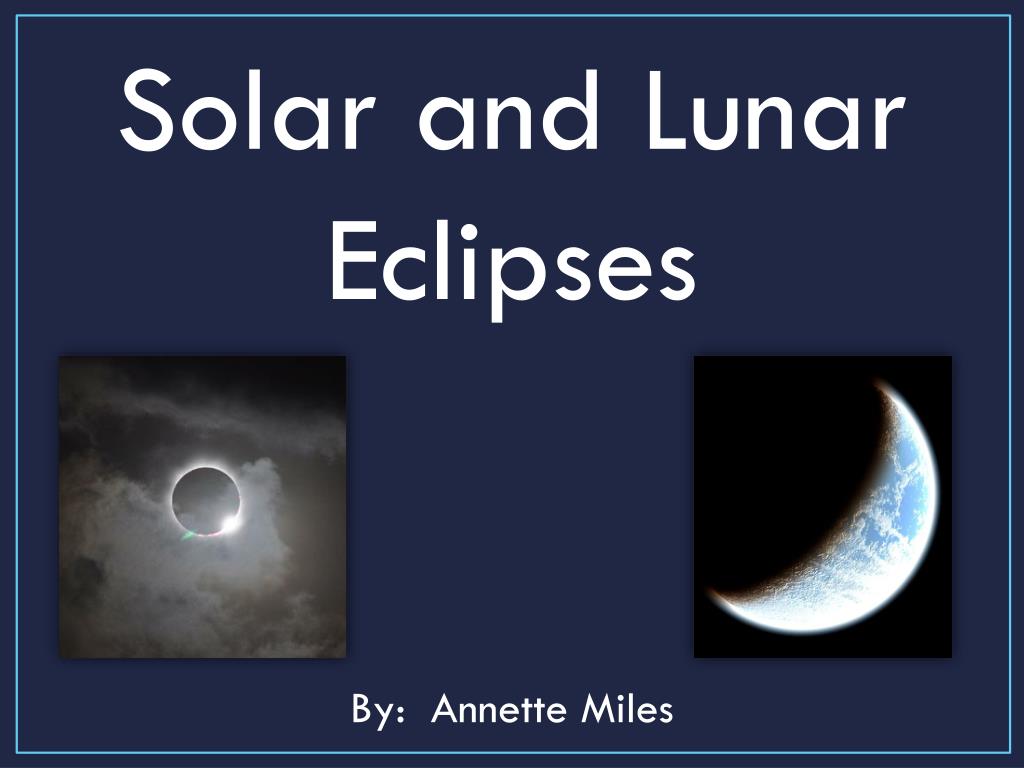 Solar and Lunar Eclipses

By: Annette Miles